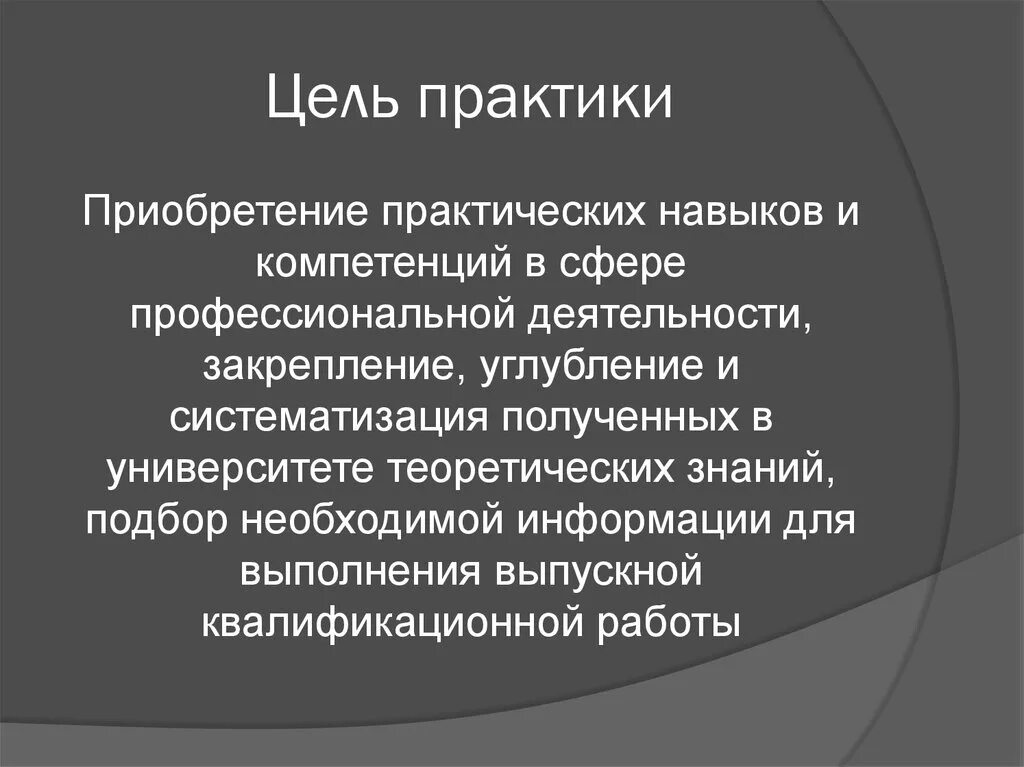 Цель практики

Приобретение практических навыков и компетенций в сфере профессиональной деятельности, закрепление, углубление и систематизация полученных в университете теоретических знаний, подбор необходимой информации для выполнения выпускной квалификационной работы